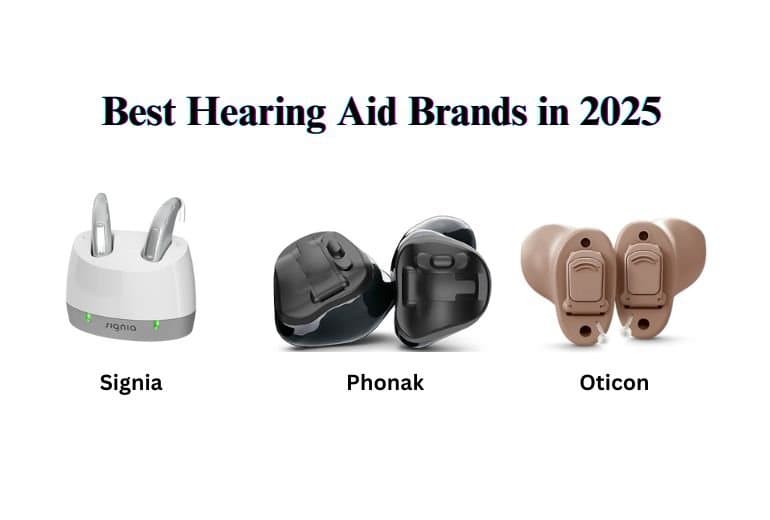 Best Hearing Aid Brands in 2025

signia

Signia

Phonak

Oticon